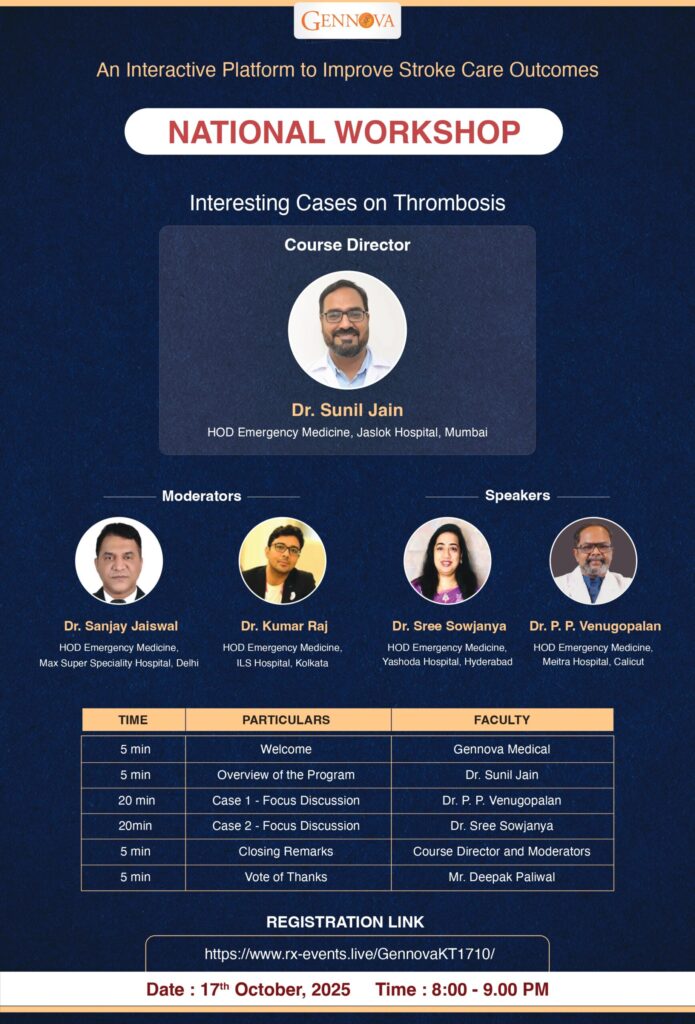 GENNOVA

An Interactive Platform to Improve Stroke Care Outcomes

NATIONAL WORKSHOP

Interesting Cases on Thrombosis

Course Director

Dr. Sunil Jain
HOD Emergency Medicine, Jaslok Hospital, Mumbai

Moderators

Dr. Sanjay Jaiswal
HOD Emergency Medicine, Max Super Speciality Hospital, Delhi

Dr. Kumar Raj
HOD Emergency Medicine, ILS Hospital, Kolkata

Speakers

Dr. Sree Sowjanya
HOD Emergency Medicine, Yashoda Hospital, Hyderabad

Dr. P. P. Venugopalan
HOD Emergency Medicine, Meitra Hospital, Calicut

| TIME | PARTICULARS | FACULTY |
|---|---|---|
| 5 min | Welcome | Gennova Medical |
| 5 min | Overview of the Program | Dr. Sunil Jain |
| 20 min | Case 1 - Focus Discussion | Dr. P. P. Venugopalan |
| 20min | Case 2 - Focus Discussion | Dr. Sree Sowjanya |
| 5 min | Closing Remarks | Course Director and Moderators |
| 5 min | Vote of Thanks | Mr. Deepak Paliwal |

REGISTRATION LINK

https://www.rx-events.live/GennovaKT1710/

Date : 17$^{th}$ October, 2025 Time : 8:00 - 9.00 PM